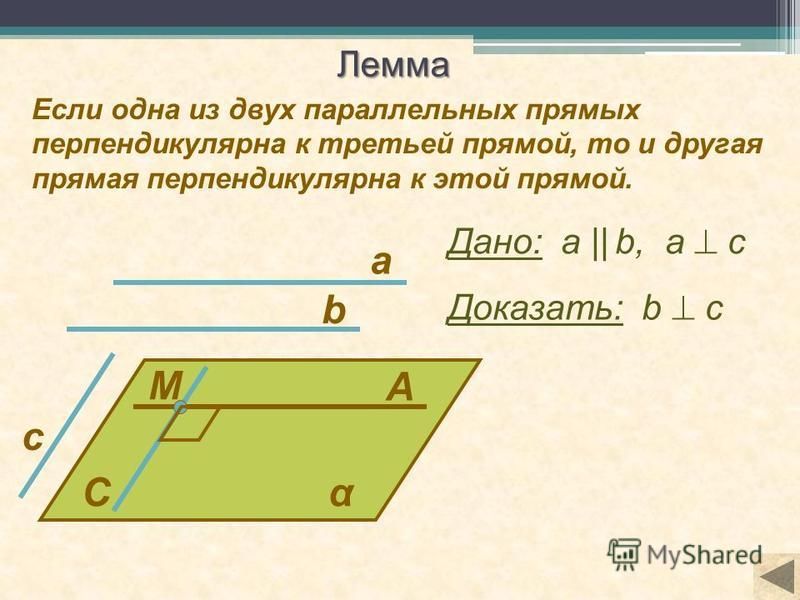 Лемма

Если одна из двух параллельных прямых перпендикулярна к третьей прямой, то и другая прямая перпендикулярна к этой прямой.

Дано: $a \parallel b$, $a \perp c$

Доказать: $b \perp c$

a

b

M

A

c

C

α

MyShared